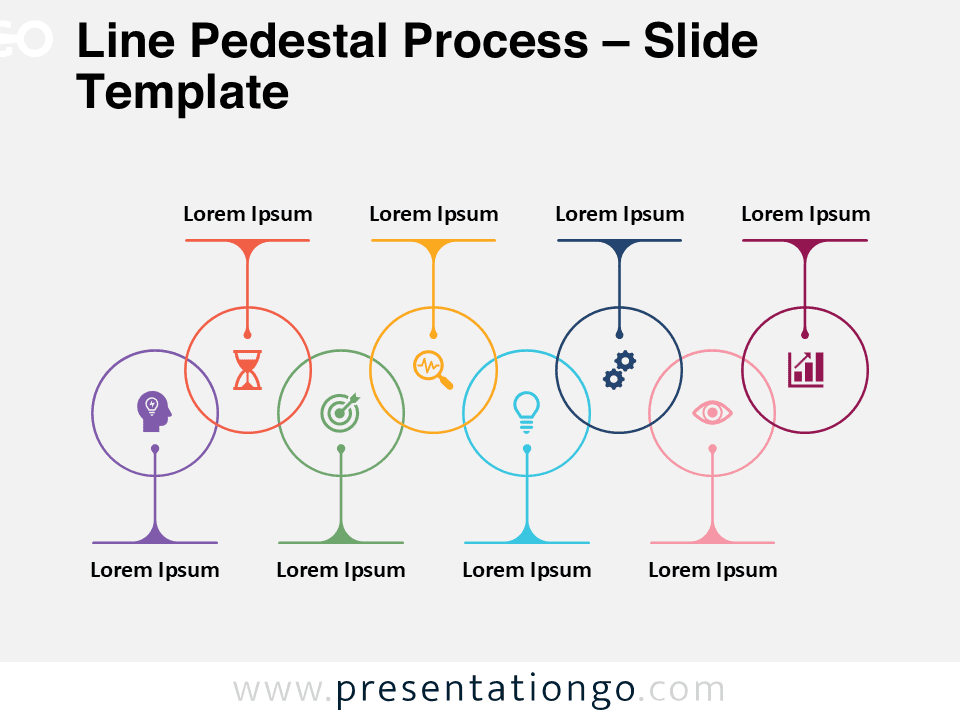 Line Pedestal Process – Slide Template

Lorem Ipsum

Lorem Ipsum

Lorem Ipsum

Lorem Ipsum

Lorem Ipsum

Lorem Ipsum

Lorem Ipsum

Lorem Ipsum

www.presentationgo.com